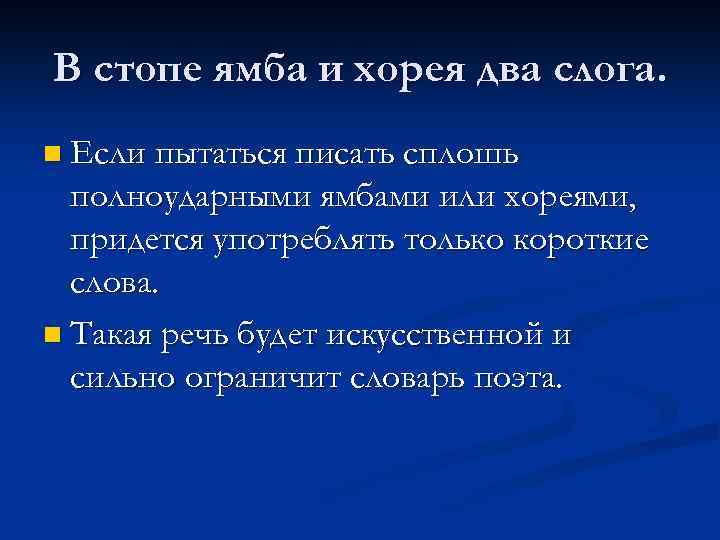 В стопе ямба и хорея два слога.

Если пытаться писать сплошь полноударными ямбами или хореями, придется употреблять только короткие слова.

Такая речь будет искусственной и сильно ограничит словарь поэта.